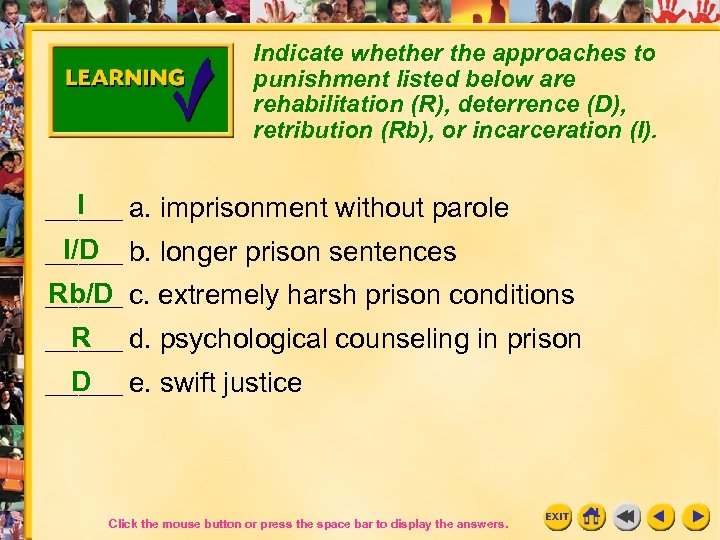 LEARNING

Indicate whether the approaches to punishment listed below are rehabilitation (R), deterrence (D), retribution (Rb), or incarceration (I).

I a. imprisonment without parole

I/D b. longer prison sentences

Rb/D c. extremely harsh prison conditions

R d. psychological counseling in prison

D e. swift justice

Click the mouse button or press the space bar to display the answers.

EXIT